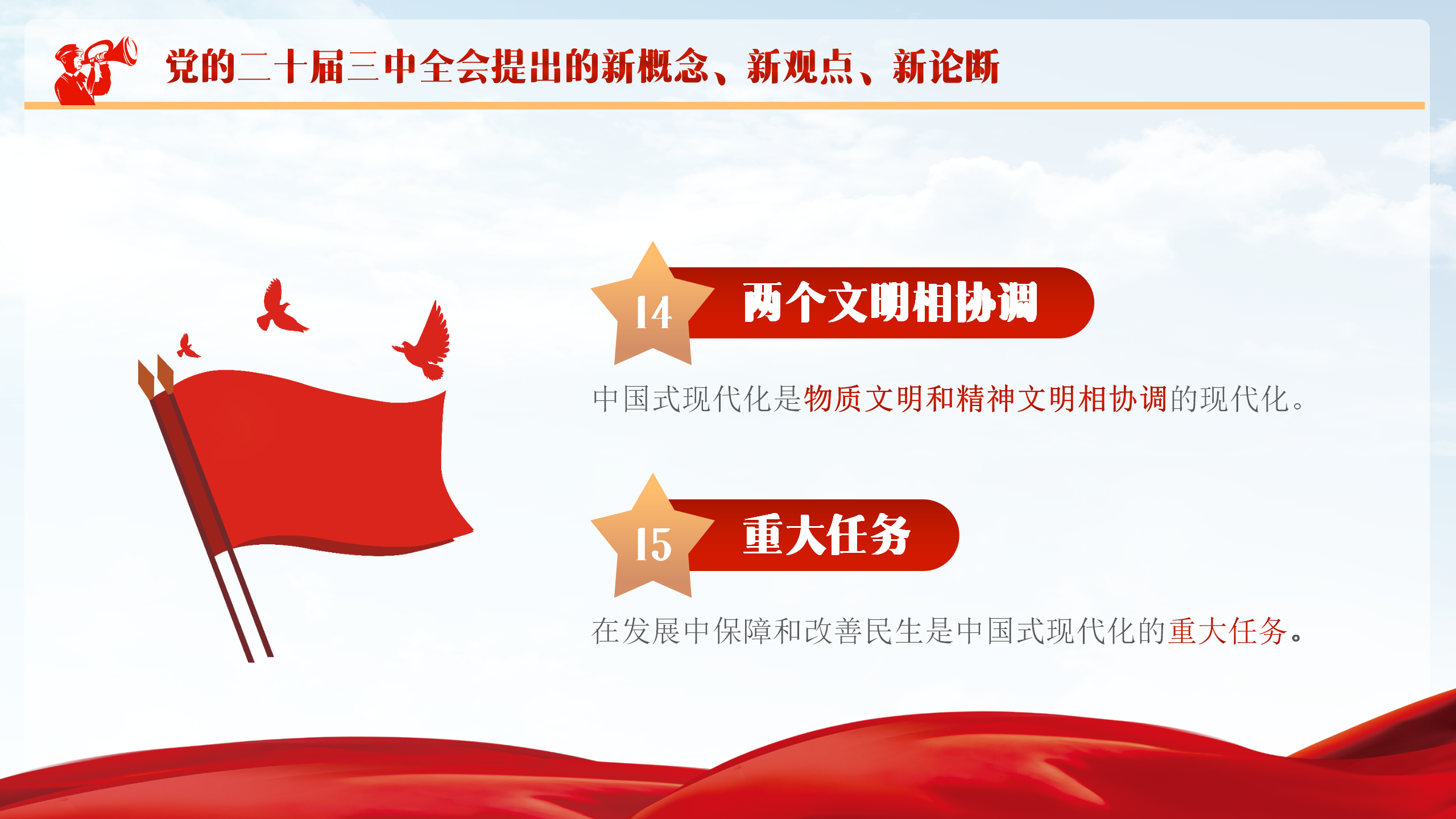 党的二十届三中全会提出的新概念、新观点、新论断

14 两个文明相协调

中国式现代化是物质文明和精神文明相协调的现代化。

15 重大任务

在发展中保障和改善民生是中国式现代化的重大任务。